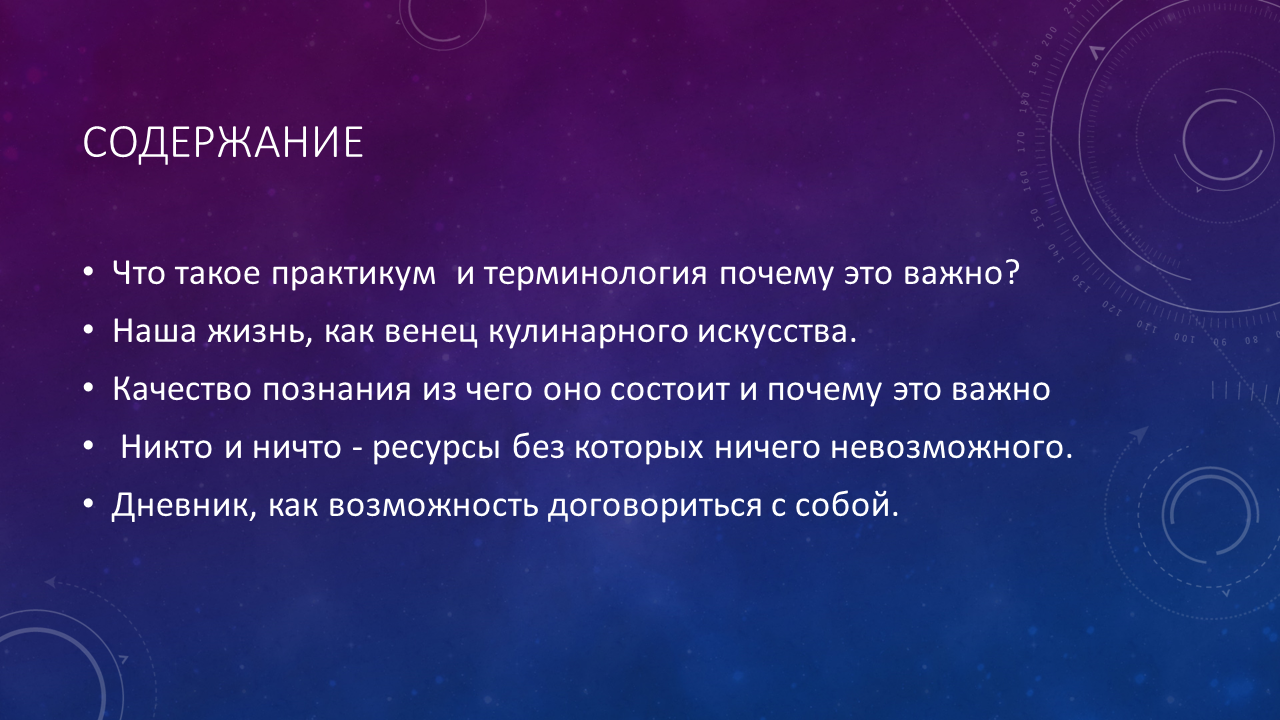 СОДЕРЖАНИЕ

• Что такое практикум и терминология почему это важно?
• Наша жизнь, как венец кулинарного искусства.
• Качество познания из чего оно состоит и почему это важно
• Никто и ничто - ресурсы без которых ничего невозможного.
• Дневник, как возможность договориться с собой.